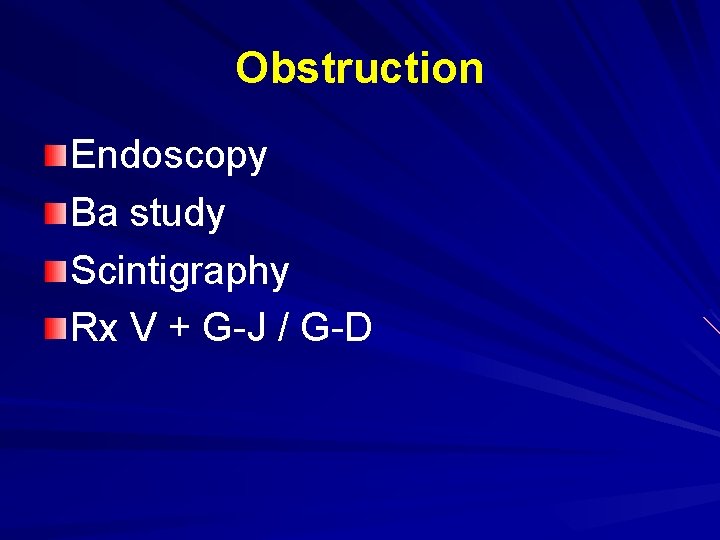 Obstruction

Endoscopy
Ba study
Scintigraphy
Rx V + G-J / G-D